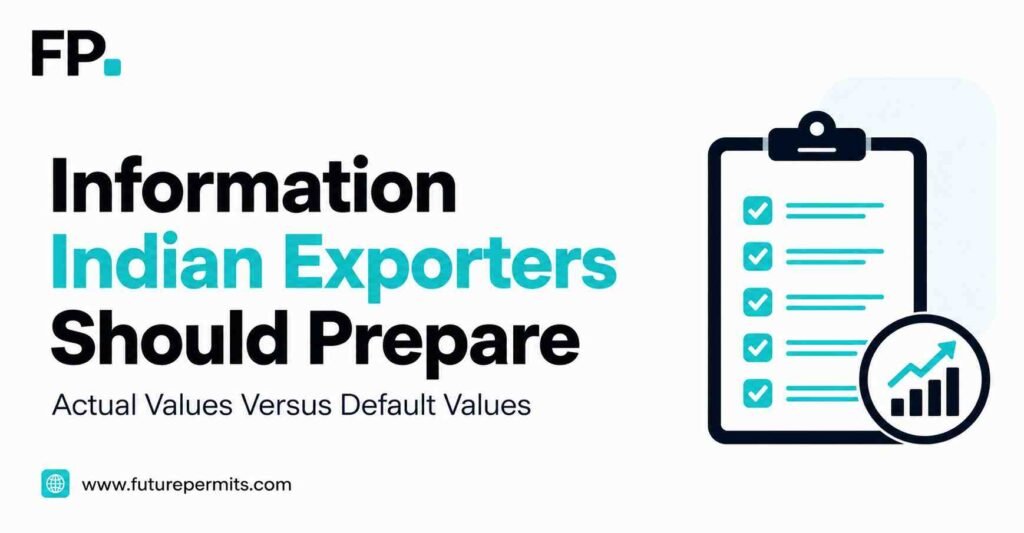 FP.

Information Indian Exporters Should Prepare

Actual Values Versus Default Values

www.futurepermits.com